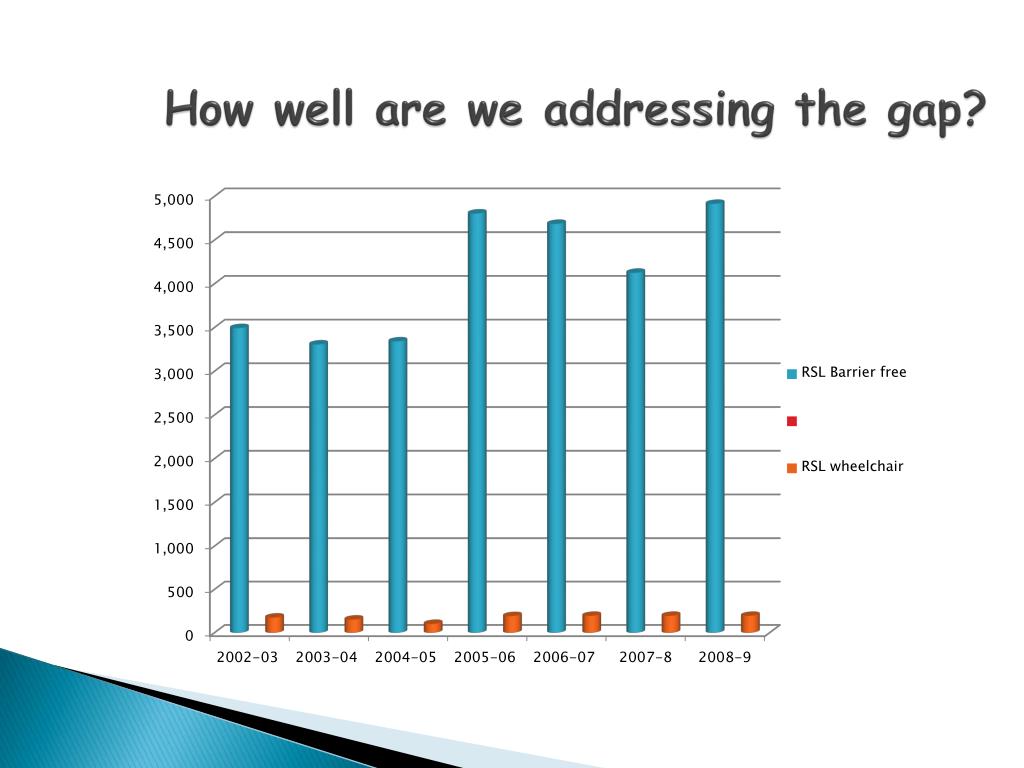 How well are we addressing the gap?

5,000
4,500
4,000
3,500
3,000
2,500
2,000
1,500
1,000
500
0

2002-03 2003-04 2004-05 2005-06 2006-07 2007-8 2008-9

RSL Barrier free

RSL wheelchair